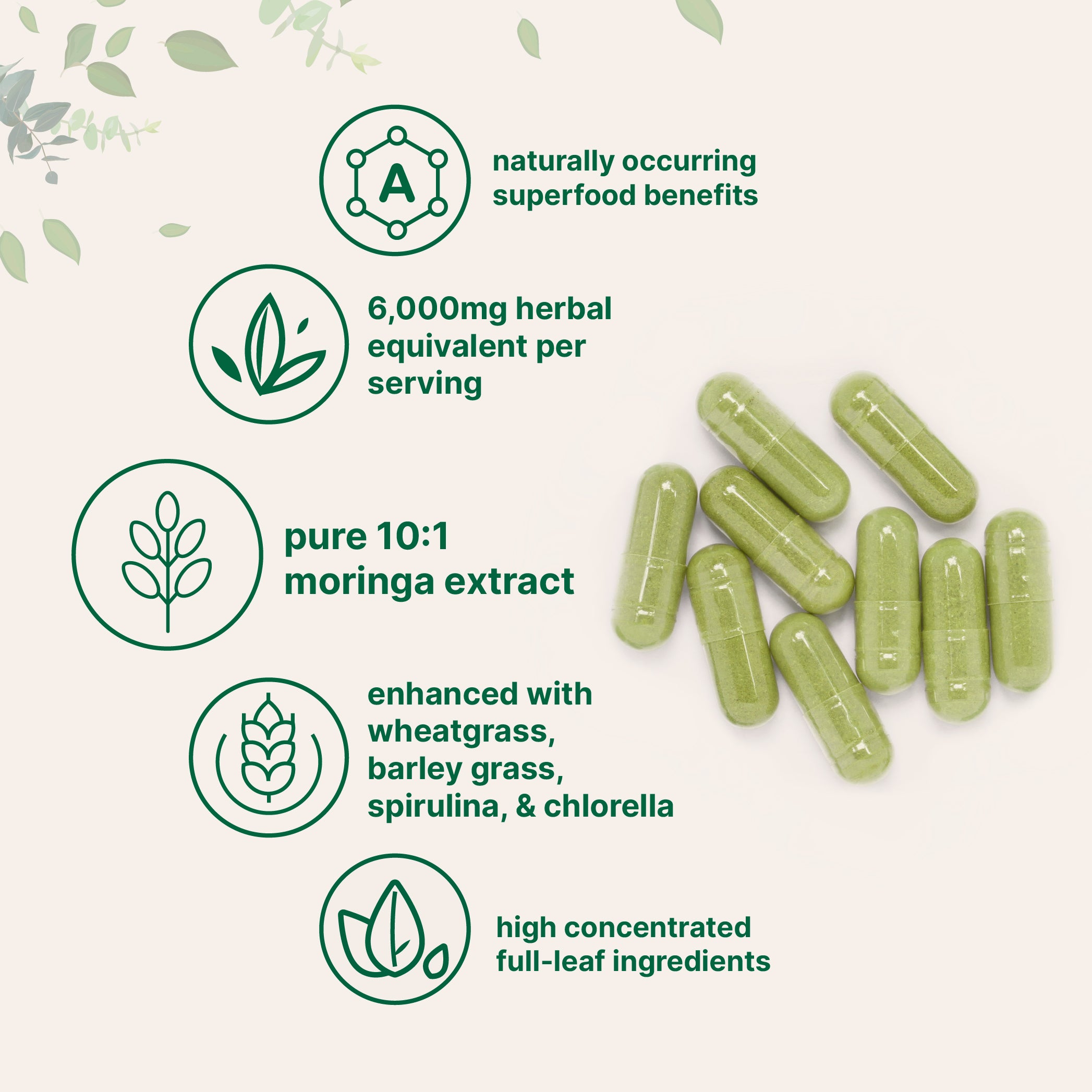 A

naturally occurring superfood benefits

6,000mg herbal equivalent per serving

pure 10:1 moringa extract

enhanced with wheatgrass, barley grass, spirulina, & chlorella

high concentrated full-leaf ingredients